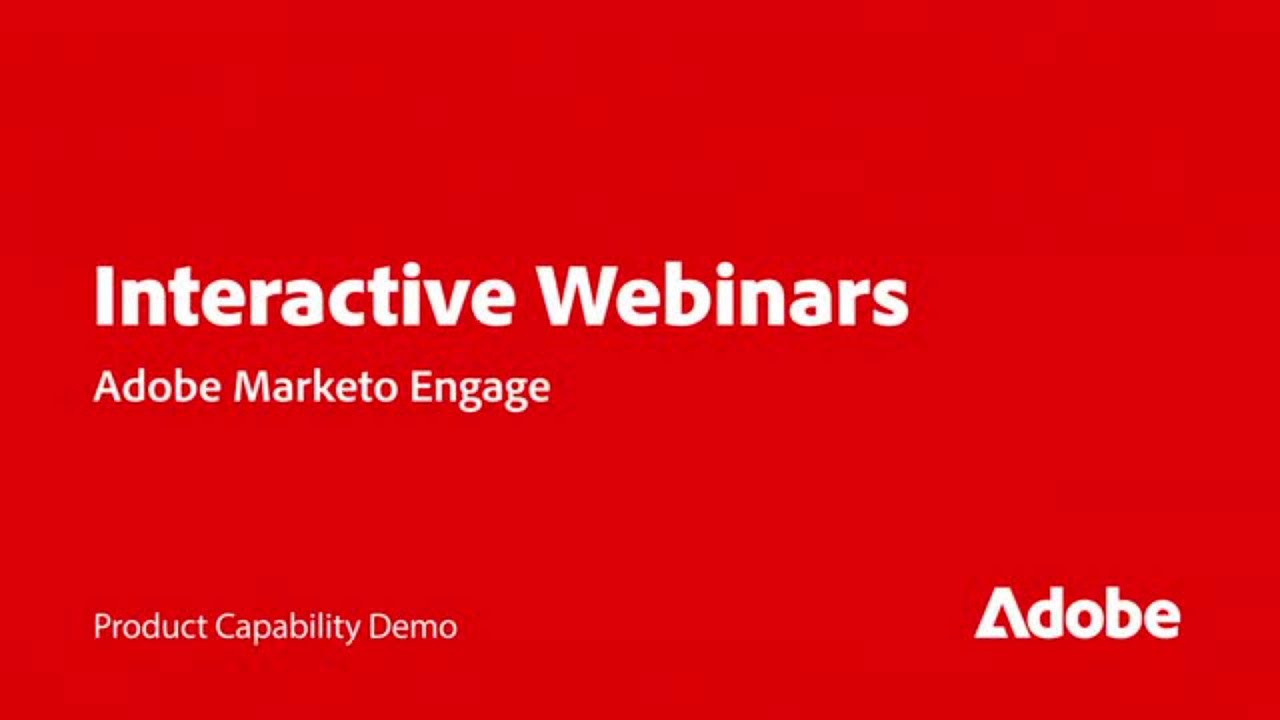 Interactive Webinars

Adobe Marketo Engage

Product Capability Demo

Adobe